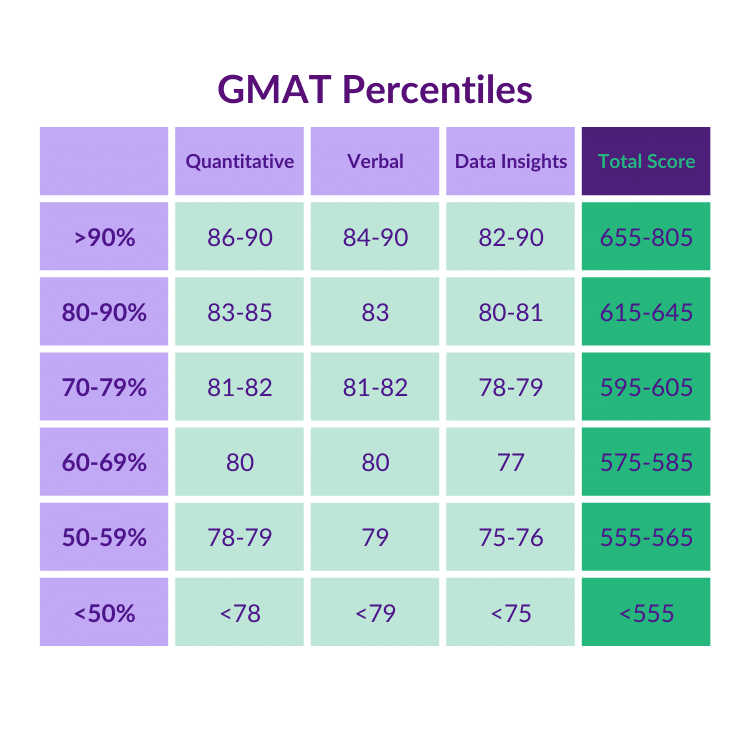 GMAT Percentiles

| | Quantitative | Verbal | Data Insights | Total Score |
|---|---|---|---|---|
| >90% | 86-90 | 84-90 | 82-90 | 655-805 |
| 80-90% | 83-85 | 83 | 80-81 | 615-645 |
| 70-79% | 81-82 | 81-82 | 78-79 | 595-605 |
| 60-69% | 80 | 80 | 77 | 575-585 |
| 50-59% | 78-79 | 79 | 75-76 | 555-565 |
| <50% | <78 | <79 | <75 | <555 |